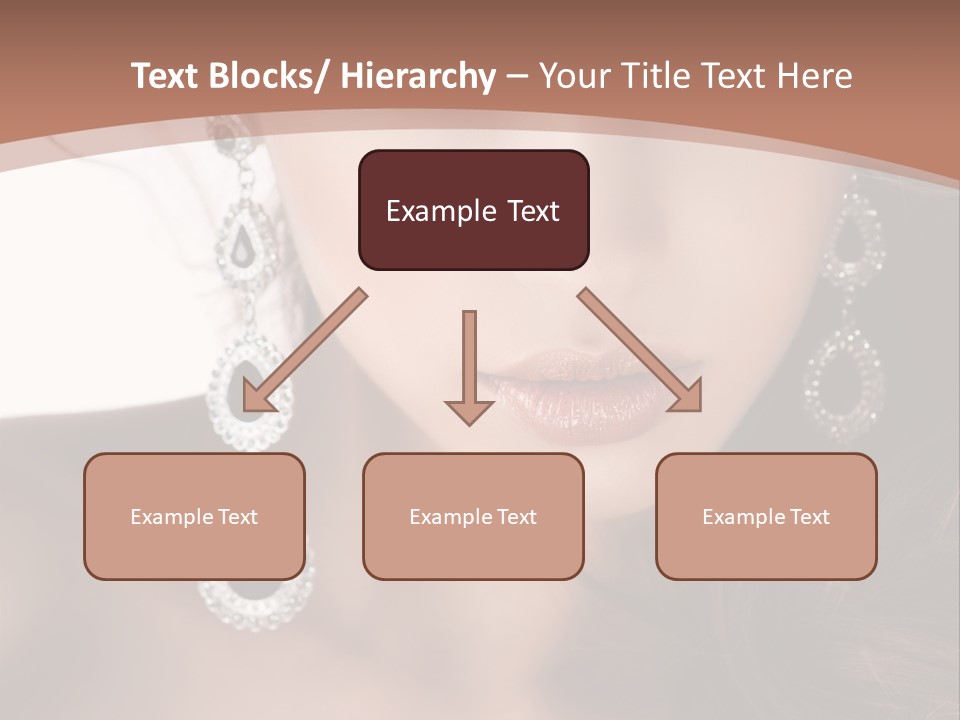 Text Blocks/ Hierarchy – Your Title Text Here

Example Text

Example Text

Example Text

Example Text